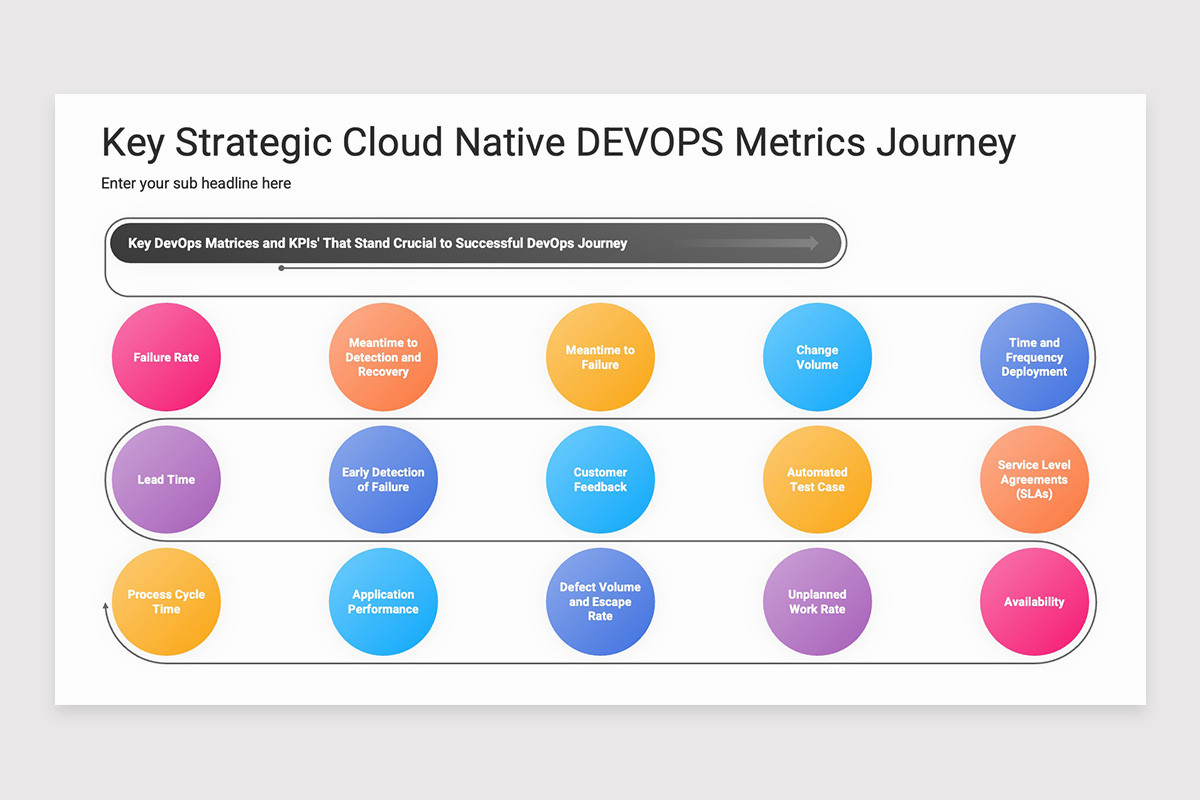 Key Strategic Cloud Native DEVOPS Metrics Journey

Enter your sub headline here

Key DevOps Matrices and KPIs' That Stand Crucial to Successful DevOps Journey

Failure Rate

Meantime to Detection and Recovery

Meantime to Failure

Change Volume

Time and Frequency Deployment

Lead Time

Early Detection of Failure

Customer Feedback

Automated Test Case

Service Level Agreements (SLAs)

Process Cycle Time

Application Performance

Defect Volume and Escape Rate

Unplanned Work Rate

Availability